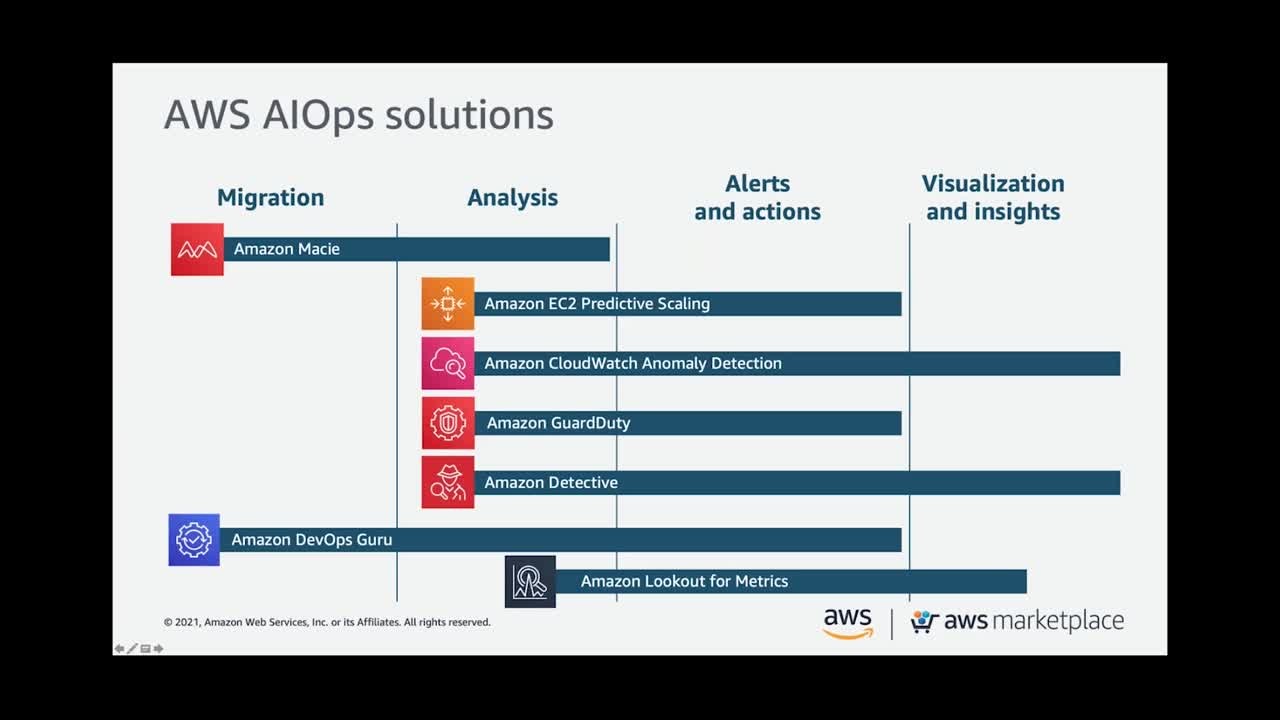 AWS AIOps solutions

Migration

Analysis

Alerts and actions

Visualization and insights

Amazon Macie

Amazon EC2 Predictive Scaling

Amazon CloudWatch Anomaly Detection

Amazon GuardDuty

Amazon Detective

Amazon DevOps Guru

Amazon Lookout for Metrics

© 2021, Amazon Web Services, Inc. or its Affiliates. All rights reserved.

aws | aws marketplace